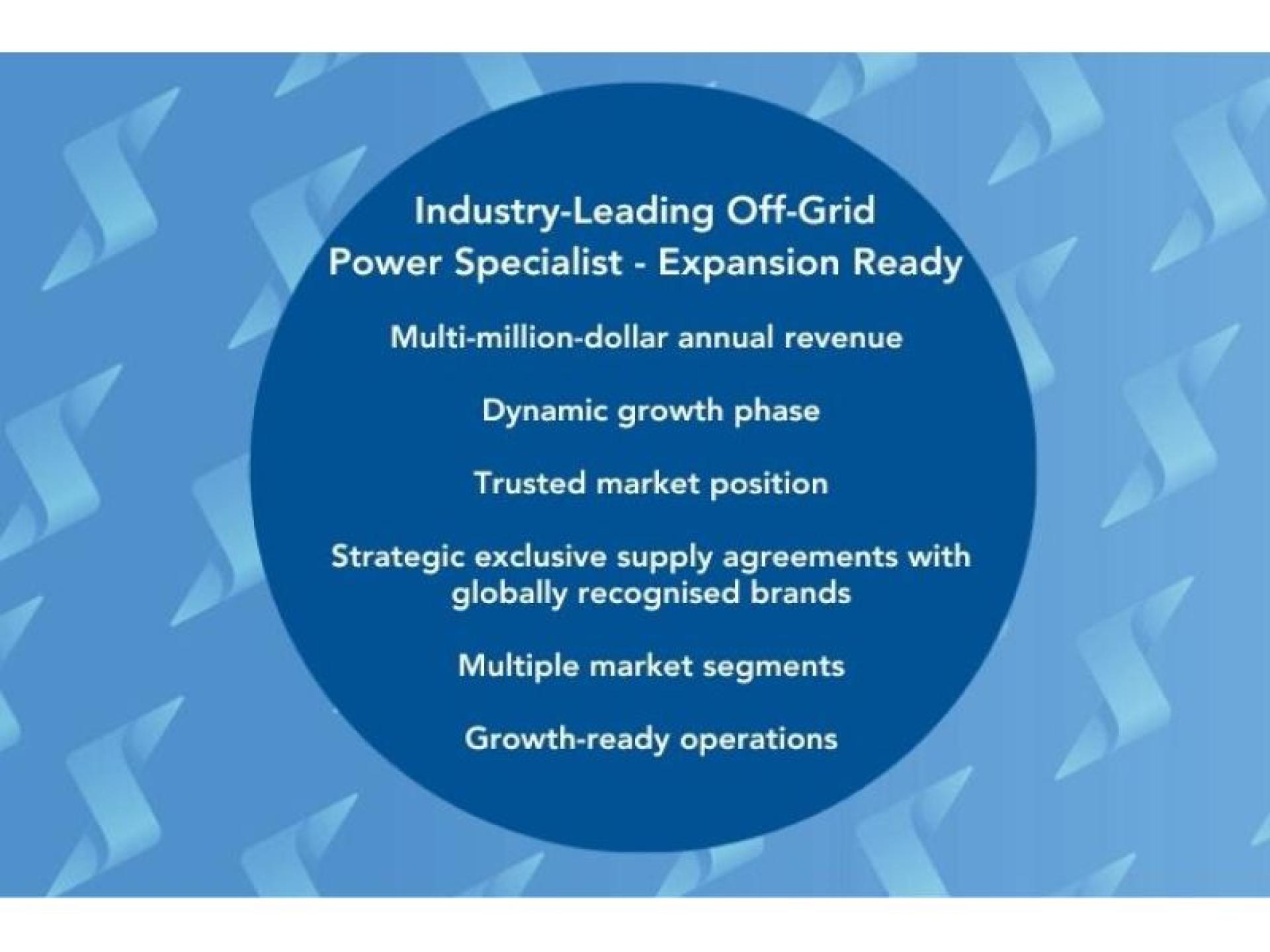 Industry-Leading Off-Grid Power Specialist - Expansion Ready

Multi-million-dollar annual revenue

Dynamic growth phase

Trusted market position

Strategic exclusive supply agreements with globally recognised brands

Multiple market segments

Growth-ready operations